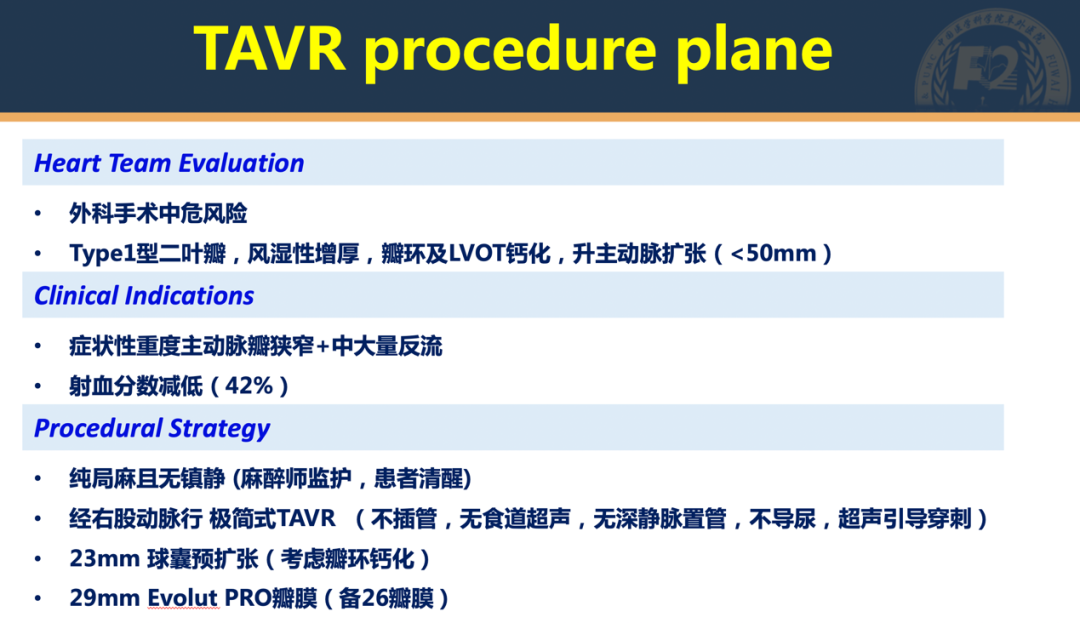 TAVR procedure plane

Heart Team Evaluation

• 外科手术中危风险
• Type1型二叶瓣，风湿性增厚，瓣环及LVOT钙化，升主动脉扩张（<50mm）

Clinical Indications

• 症状性重度主动脉瓣狭窄+中大量反流
• 射血分数减低（42%）

Procedural Strategy

• 纯局麻且无镇静 (麻醉师监护，患者清醒)
• 经右股动脉行 极简式TAVR （不插管，无食道超声，无深静脉置管，不导尿，超声引导穿刺）
• 23mm 球囊预扩张（考虑瓣环钙化）
• 29mm Evolut PRO瓣膜（备26瓣膜）